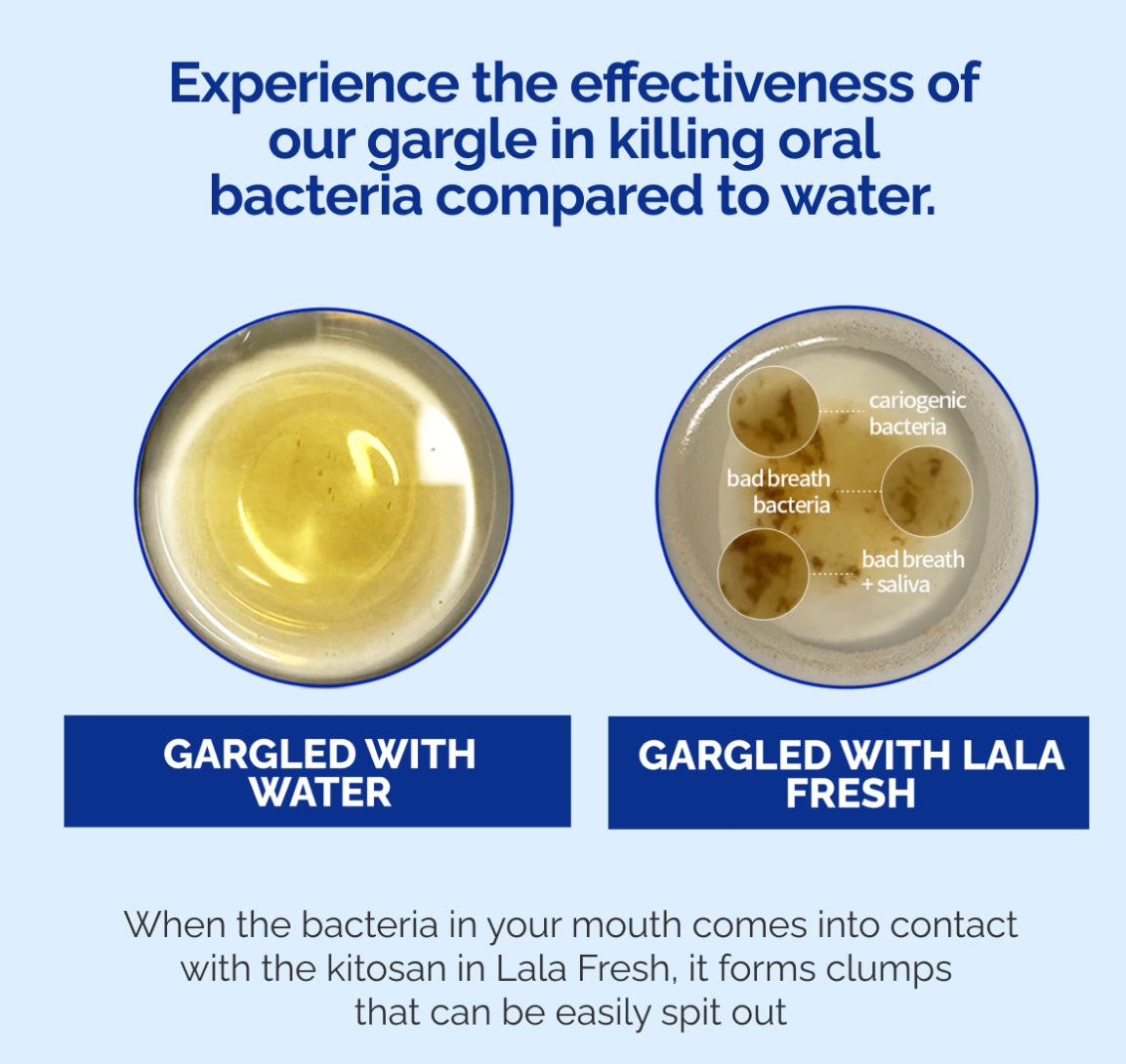 Experience the effectiveness of our gargle in killing oral bacteria compared to water.

cariogenic bacteria

bad breath bacteria

bad breath + saliva

GARGLED WITH WATER

GARGLED WITH LALA FRESH

When the bacteria in your mouth comes into contact with the kitosan in Lala Fresh, it forms clumps that can be easily spit out